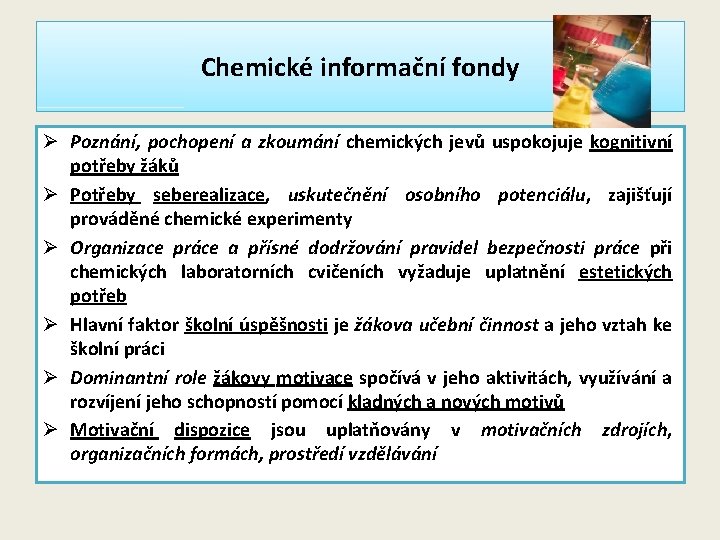 Chemické informační fondy

➢ Poznání, pochopení a zkoumání chemických jevů uspokojuje kognitivní potřeby žáků

➢ Potřeby seberealizace, uskutečnění osobního potenciálu, zajišťují prováděné chemické experimenty

➢ Organizace práce a přísné dodržování pravidel bezpečnosti práce při chemických laboratorních cvičeních vyžaduje uplatnění estetických potřeb

➢ Hlavní faktor školní úspěšnosti je žákova učební činnost a jeho vztah ke školní práci

➢ Dominantní role žákovy motivace spočívá v jeho aktivitách, využívání a rozvíjení jeho schopností pomocí kladných a nových motivů

➢ Motivační dispozice jsou uplatňovány v motivačních zdrojích, organizačních formách, prostředí vzdělávání